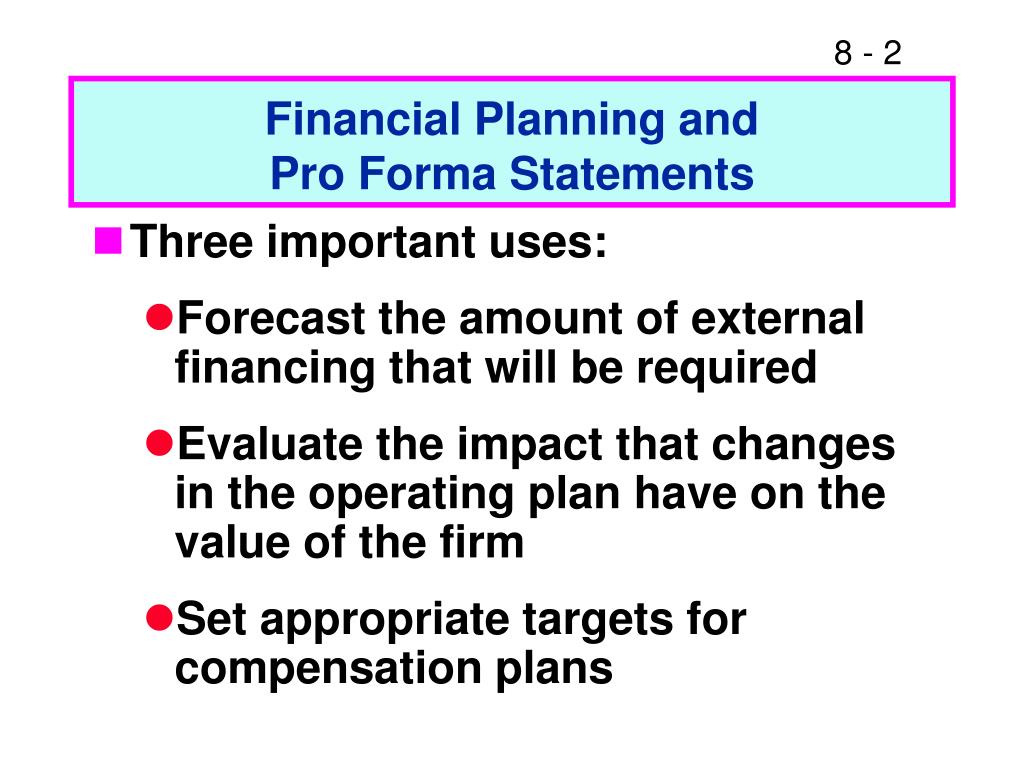 8 - 2

Financial Planning and Pro Forma Statements

Three important uses:

Forecast the amount of external financing that will be required

Evaluate the impact that changes in the operating plan have on the value of the firm

Set appropriate targets for compensation plans